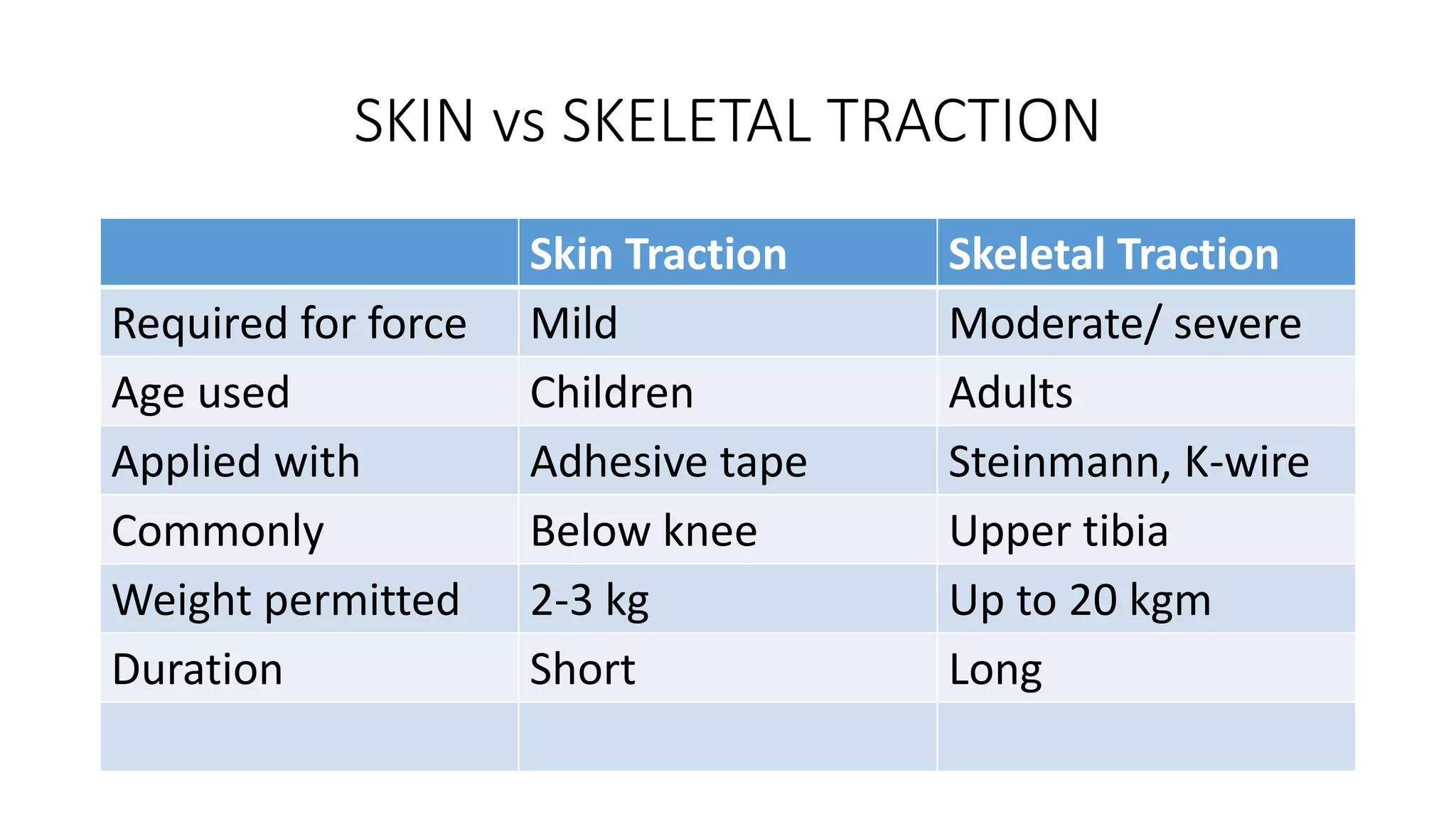 SKIN vs SKELETAL TRACTION

| | Skin Traction | Skeletal Traction |
|---|---|---|
| Required for force | Mild | Moderate/ severe |
| Age used | Children | Adults |
| Applied with | Adhesive tape | Steinmann, K-wire |
| Commonly | Below knee | Upper tibia |
| Weight permitted | 2-3 kg | Up to 20 kgm |
| Duration | Short | Long |
| | | |